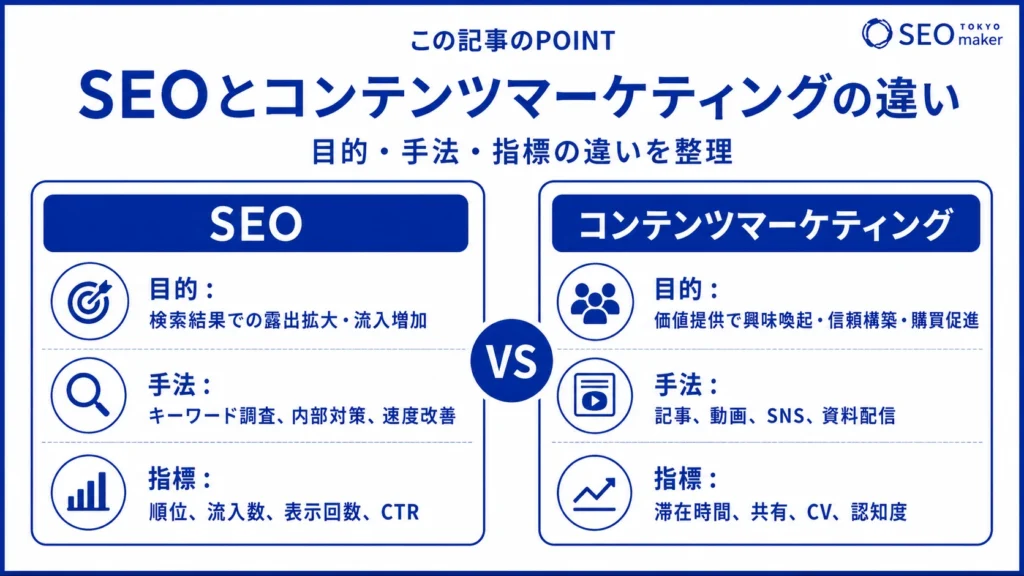 この記事のPOINT

SEO TOKYO maker

SEOとコンテンツマーケティングの違い

目的・手法・指標の違いを整理

SEO

目的：
検索結果での露出拡大・流入増加

手法：
キーワード調査、内部対策、速度改善

指標：
順位、流入数、表示回数、CTR

VS

コンテンツマーケティング

目的：
価値提供で興味喚起・信頼構築・購買促進

手法：
記事、動画、SNS、資料配信

指標：
滞在時間、共有、CV、認知度